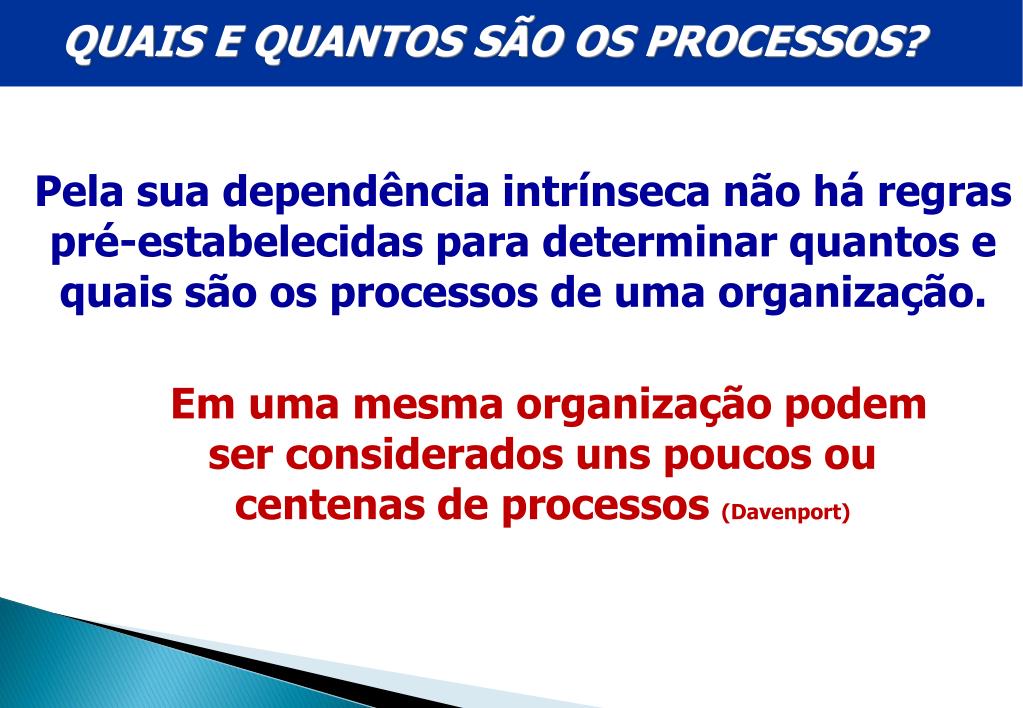 QUAIS E QUANTOS SÃO OS PROCESSOS?

Pela sua dependência intrínseca não há regras pré-estabelecidas para determinar quantos e quais são os processos de uma organização.

Em uma mesma organização podem ser considerados uns poucos ou centenas de processos (Davenport)